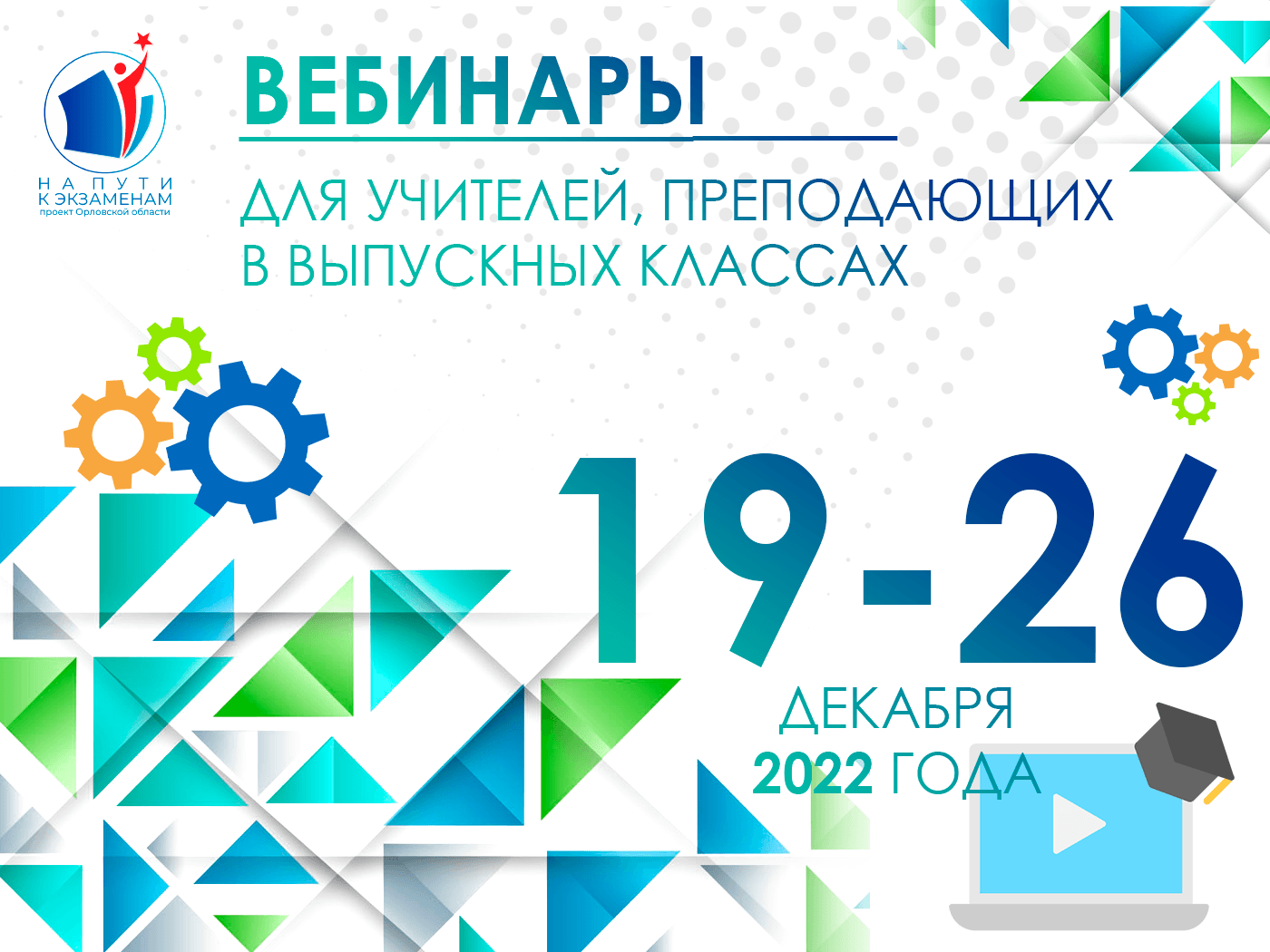 НА ПУТИ К ЭКЗАМЕНАМ
проект Орловской области

ВЕБИНАРЫ

ДЛЯ УЧИТЕЛЕЙ, ПРЕПОДАЮЩИХ В ВЫПУСКНЫХ КЛАССАХ

19-26

ДЕКАБРЯ
2022 ГОДА